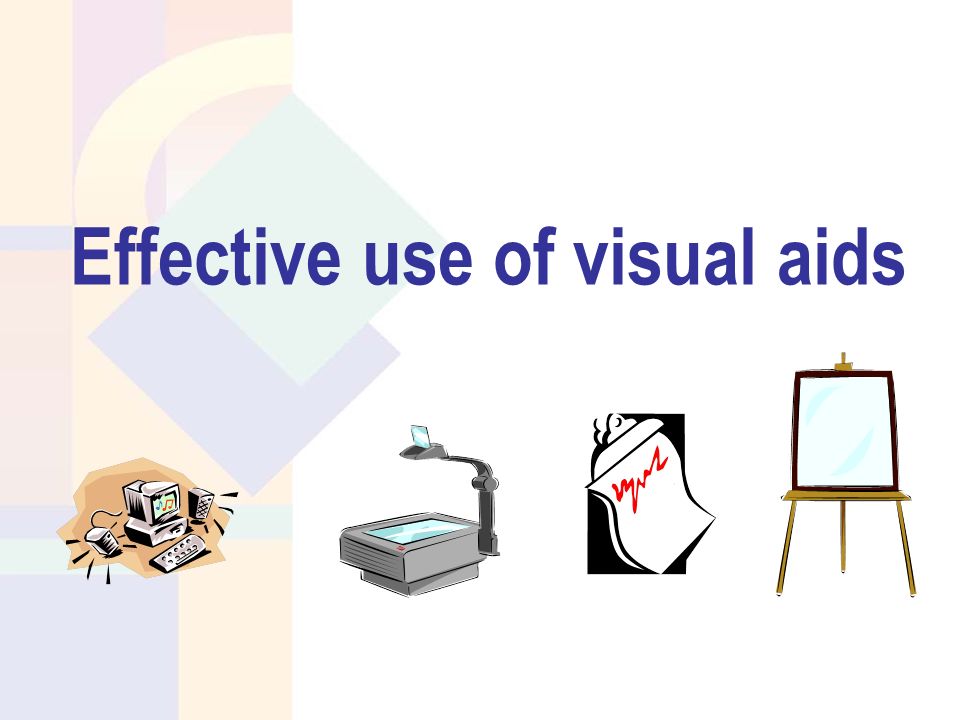 Effective use of visual aids